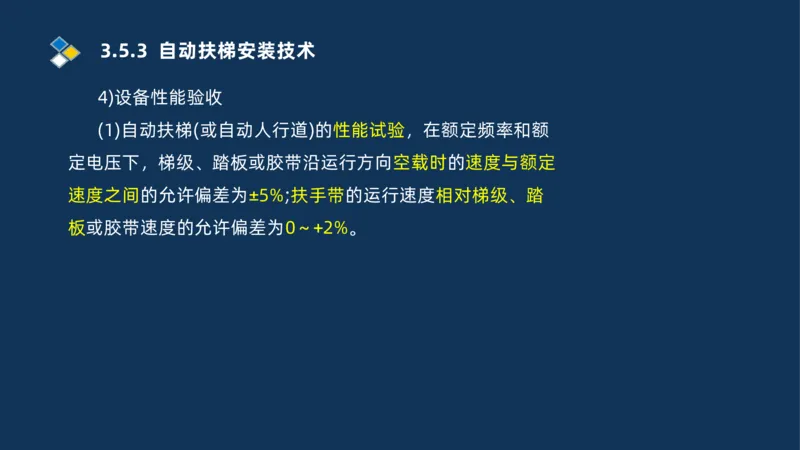 3.5.3 自动扶梯安装技术

4)设备性能验收

(1)自动扶梯(或自动人行道)的性能试验，在额定频率和额定电压下，梯级、踏板或胶带沿运行方向空载时的速度与额定速度之间的允许偏差为±5%;扶手带的运行速度相对梯级、踏板或胶带速度的允许偏差为0～+2%。